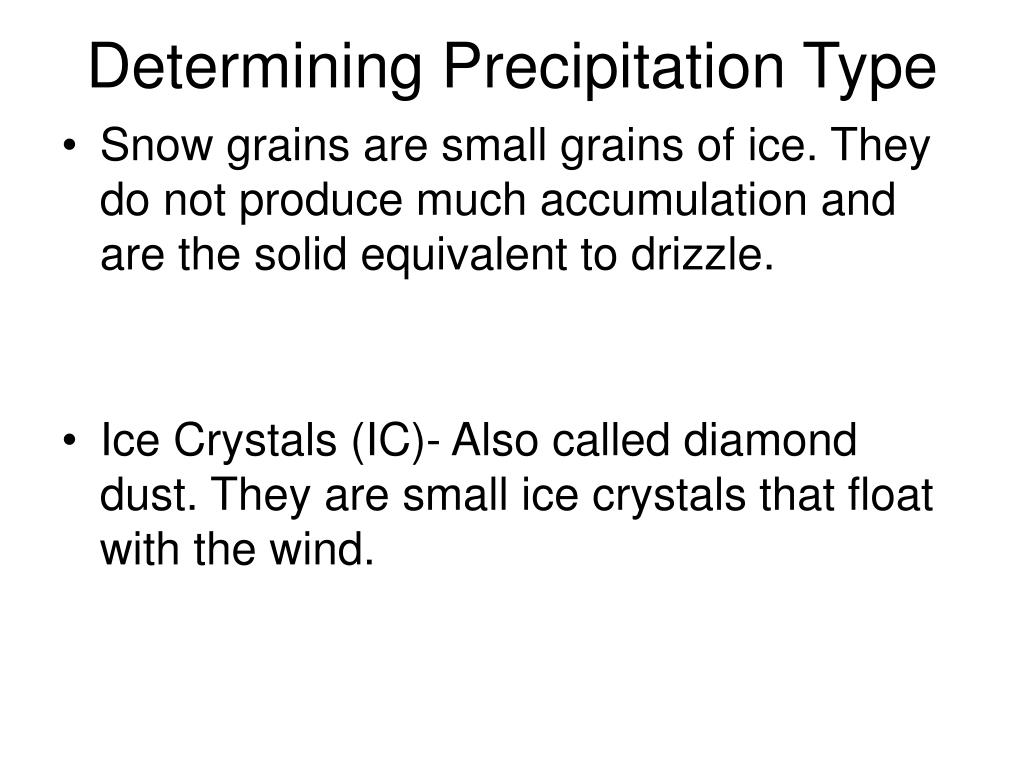 Determining Precipitation Type

• Snow grains are small grains of ice. They do not produce much accumulation and are the solid equivalent to drizzle.

• Ice Crystals (IC)- Also called diamond dust. They are small ice crystals that float with the wind.